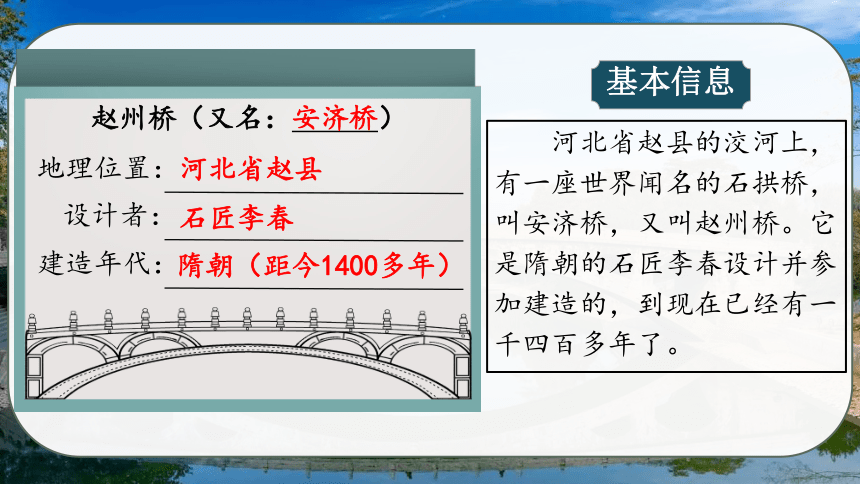 赵州桥（又名：安济桥）

地理位置：河北省赵县

设计者：石匠李春

建造年代：隋朝（距今1400多年）

基本信息

河北省赵县的洨河上，有一座世界闻名的石拱桥，叫安济桥，又叫赵州桥。它是隋朝的石匠李春设计并参加建造的，到现在已经有一千四百多年了。